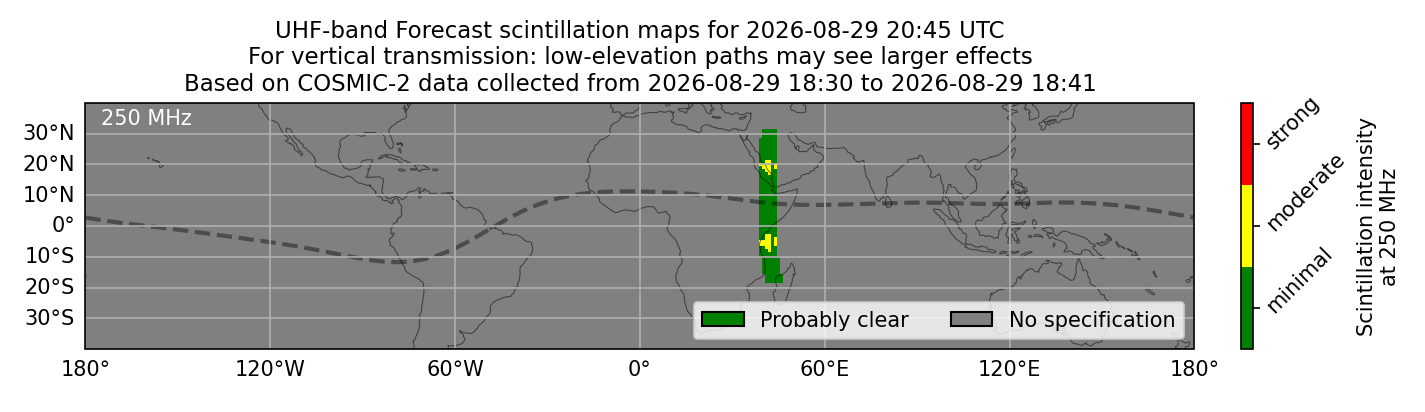 UHF-band Forecast scintillation maps for 2026-08-29 20:45 UTC
For vertical transmission: low-elevation paths may see larger effects
Based on COSMIC-2 data collected from 2026-08-29 18:30 to 2026-08-29 18:41

250 MHz

30°N
20°N
10°N
0°
10°S
20°S
30°S

180°
120°W
60°W
0°
60°E
120°E
180°

Probably clear
No specification

strong
moderate
minimal

Scintillation intensity at 250 MHz